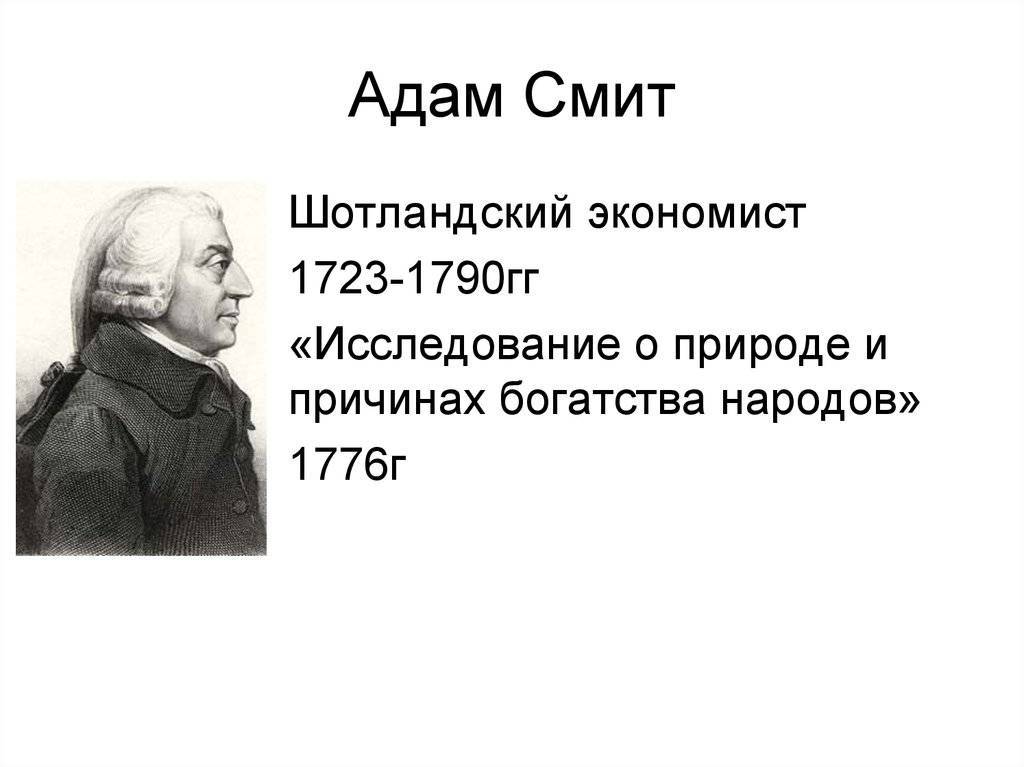 Адам Смит

Шотландский экономист

1723-1790гг

«Исследование о природе и причинах богатства народов»

1776г